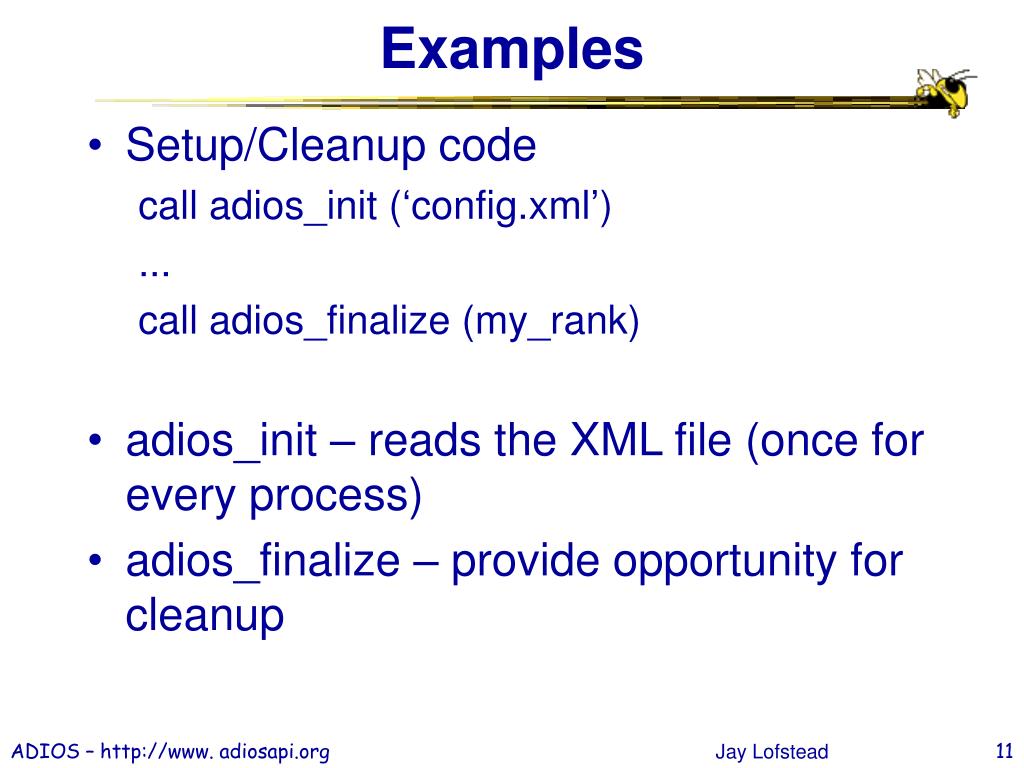 Examples

• Setup/Cleanup code

call adios_init (‘config.xml’)

...

call adios_finalize (my_rank)

• adios_init – reads the XML file (once for every process)

• adios_finalize – provide opportunity for cleanup

ADIOS – http://www. adiosapi.org

Jay Lofstead

11